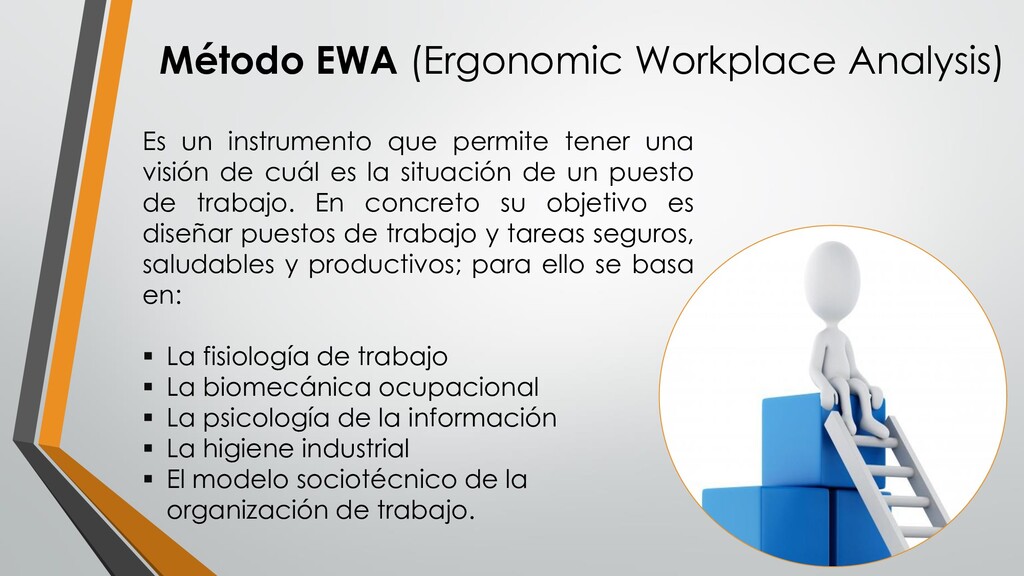 Método EWA (Ergonomic Workplace Analysis)

Es un instrumento que permite tener una visión de cuál es la situación de un puesto de trabajo. En concreto su objetivo es diseñar puestos de trabajo y tareas seguros, saludables y productivos; para ello se basa en:

▪ La fisiología de trabajo
▪ La biomecánica ocupacional
▪ La psicología de la información
▪ La higiene industrial
▪ El modelo sociotécnico de la organización de trabajo.